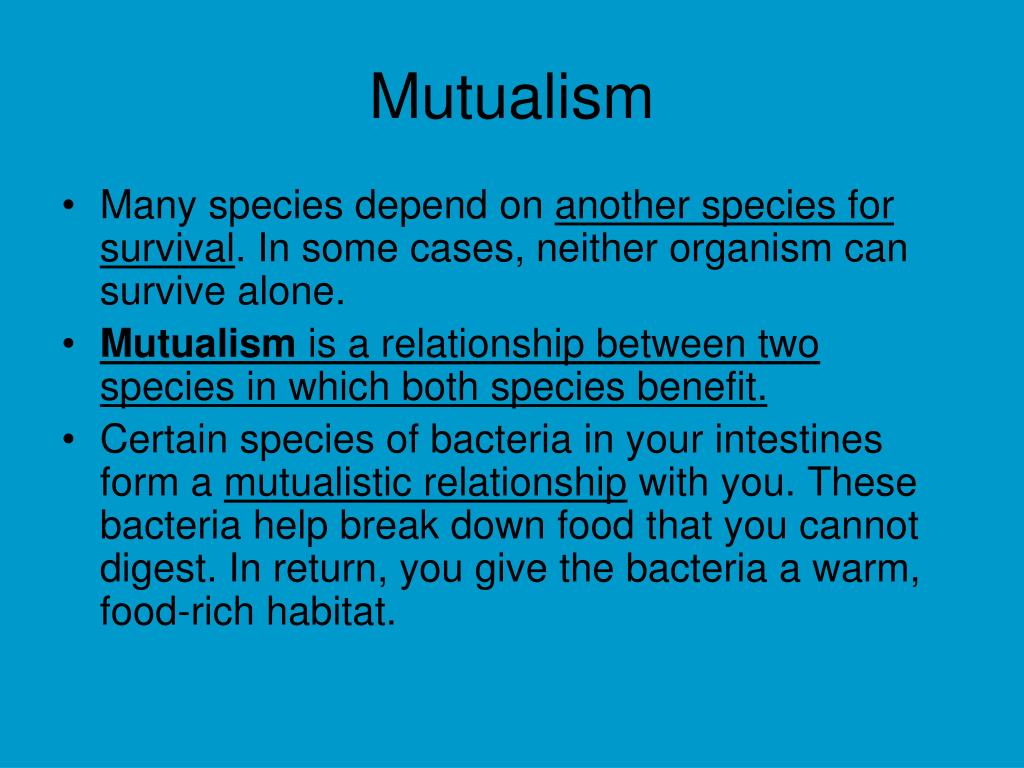 Mutualism

• Many species depend on another species for survival. In some cases, neither organism can survive alone.

• Mutualism is a relationship between two species in which both species benefit.

• Certain species of bacteria in your intestines form a mutualistic relationship with you. These bacteria help break down food that you cannot digest. In return, you give the bacteria a warm, food-rich habitat.